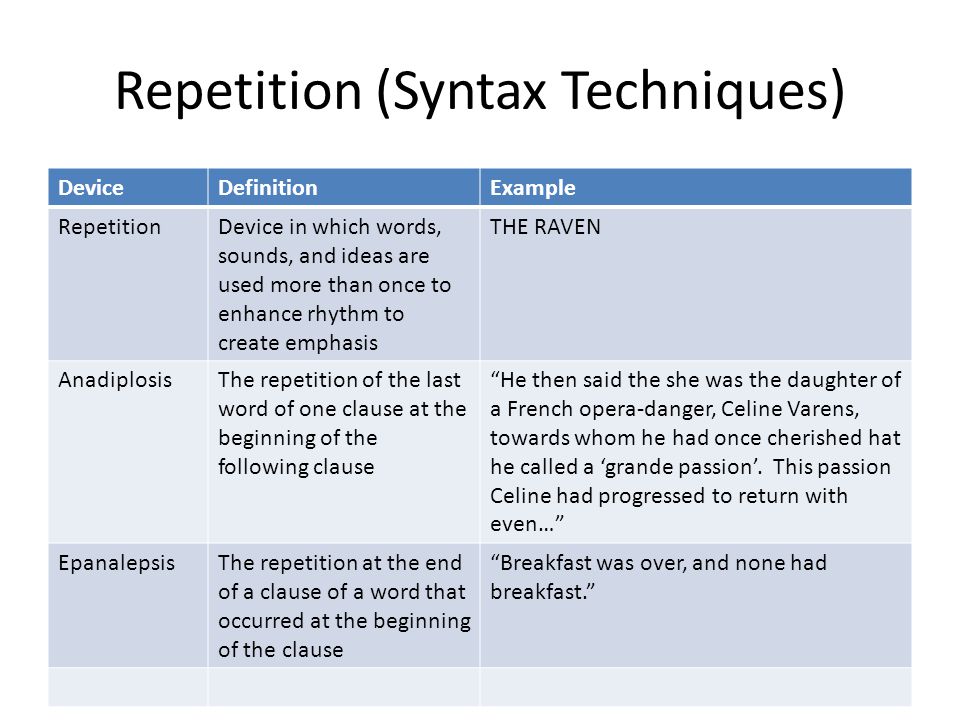 Repetition (Syntax Techniques)

| Device | Definition | Example |
|---|---|---|
| Repetition | Device in which words, sounds, and ideas are used more than once to enhance rhythm to create emphasis | THE RAVEN |
| Anadiplosis | The repetition of the last word of one clause at the beginning of the following clause | “He then said the she was the daughter of a French opera-danger, Celine Varens, towards whom he had once cherished hat he called a ‘grande passion’. This passion Celine had progressed to return with even…” |
| Epanalepsis | The repetition at the end of a clause of a word that occurred at the beginning of the clause | “Breakfast was over, and none had breakfast.” |
| | | |